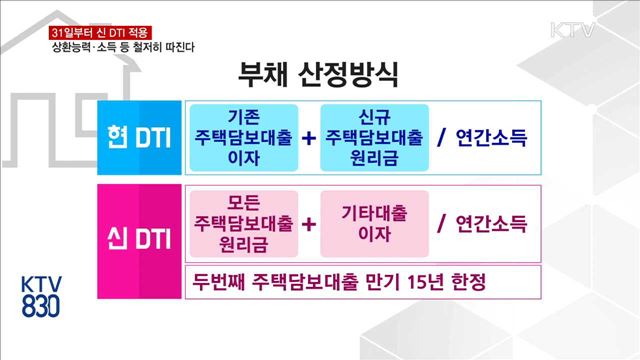 31일부터 신 DTI 적용
상환능력·소득 등 철저히 따진다

KTV

부채 산정방식

현 DTI

기존 주택담보대출 이자 + 신규 주택담보대출 원리금 / 연간소득

신 DTI

모든 주택담보대출 원리금 + 기타대출 이자 / 연간소득

두번째 주택담보대출 만기 15년 한정

KTV 830